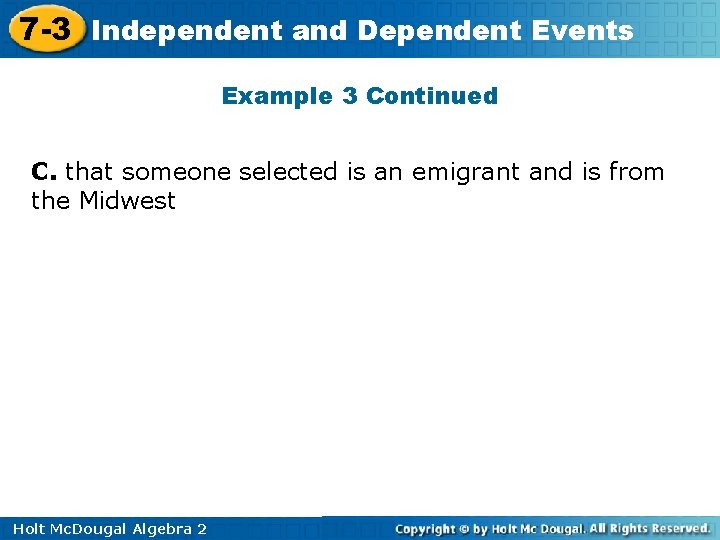 7-3 Independent and Dependent Events

Example 3 Continued

C. that someone selected is an emigrant and is from the Midwest

Holt McDougal Algebra 2

Copyright © by Holt Mc Dougal. All Rights Reserved.